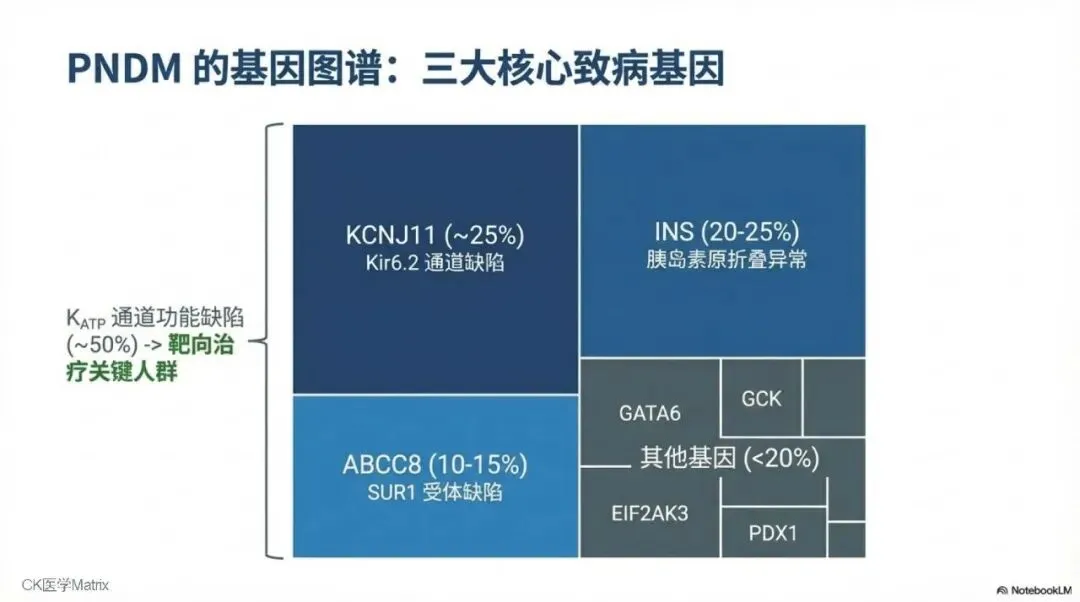 PNDM 的基因图谱：三大核心致病基因

$K_{ATP}$ 通道功能缺陷 (~50%) -> 靶向治疗关键人群

KCNJ11 (~25%)
Kir6.2 通道缺陷

INS (20-25%)
胰岛素原折叠异常

ABCC8 (10-15%)
SUR1 受体缺陷

GATA6

GCK

其他基因 (<20%)

EIF2AK3

PDX1

CK医学Matrix

NotebookLM